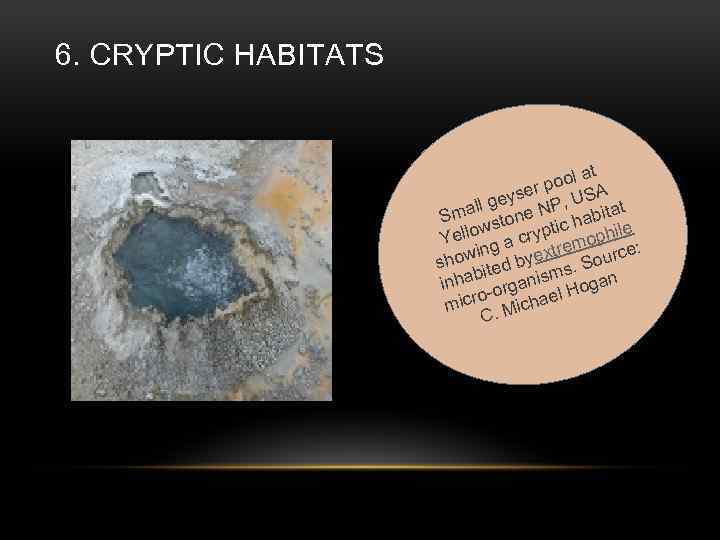 6. CRYPTIC HABITATS

Small geyser pool at Yellowstone NP, USA showing a cryptic habitat inhabited byextremophile micro-organisms. Source: C. Michael Hogan